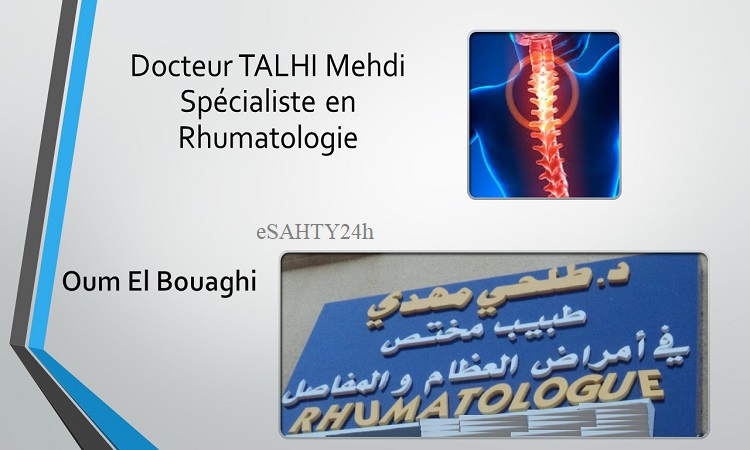 Docteur TALHI Mehdi
Spécialiste en
Rhumatologie

eSAHTY24h

Oum El Bouaghi

د. طلحي مهدي
طبيب مختص
في أمراض العظام و المفاصل
RHUMATOLOGUE